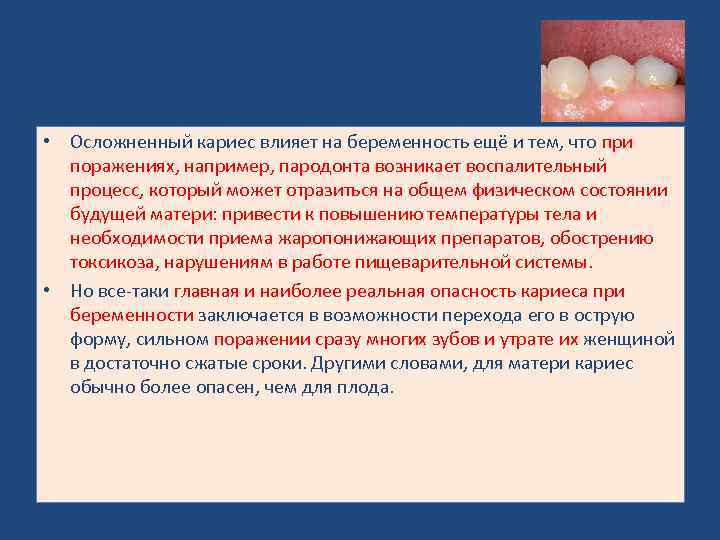 • Осложненный кариес влияет на беременность ещё и тем, что при поражениях, например, пародонта возникает воспалительный процесс, который может отразиться на общем физическом состоянии будущей матери: привести к повышению температуры тела и необходимости приема жаропонижающих препаратов, обострению токсикоза, нарушениям в работе пищеварительной системы.

• Но все-таки главная и наиболее реальная опасность кариеса при беременности заключается в возможности перехода его в острую форму, сильном поражении сразу многих зубов и утрате их женщиной в достаточно сжатые сроки. Другими словами, для матери кариес обычно более опасен, чем для плода.